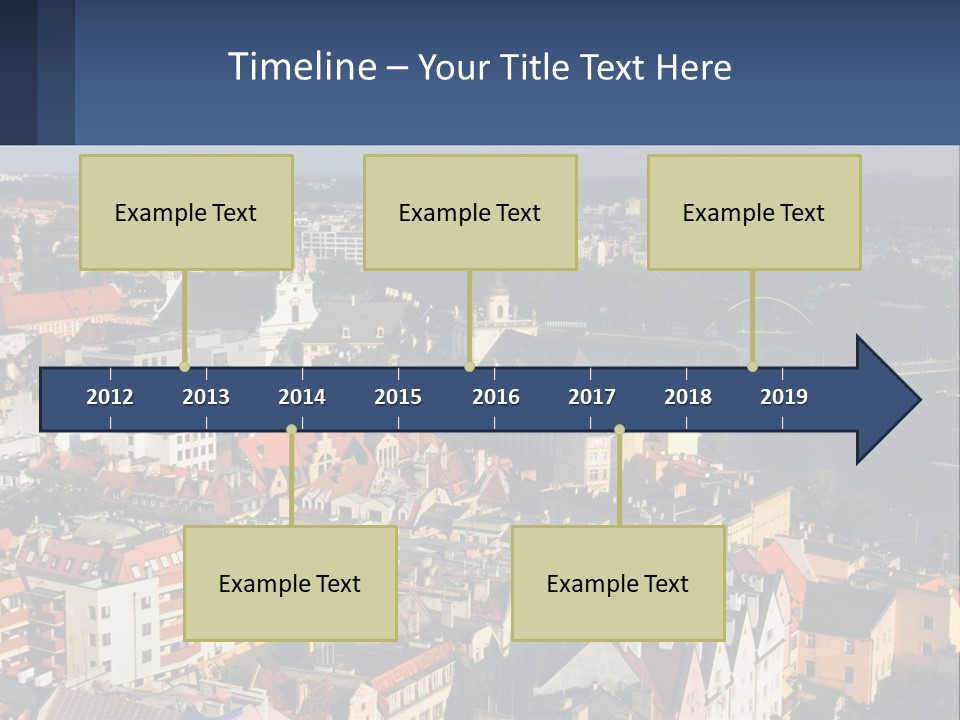 Timeline – Your Title Text Here

Example Text

Example Text

Example Text

2012 2013 2014 2015 2016 2017 2018 2019

Example Text

Example Text